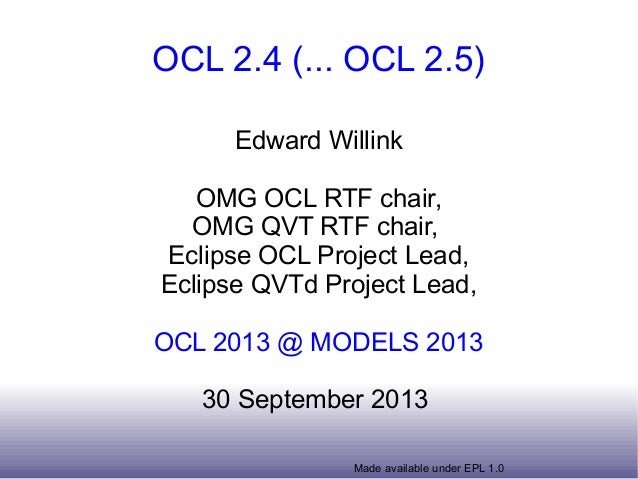 OCL 2.4 (... OCL 2.5)

Edward Willink

OMG OCL RTF chair,
OMG QVT RTF chair,
Eclipse OCL Project Lead,
Eclipse QVTd Project Lead,

OCL 2013 @ MODELS 2013

30 September 2013

Made available under EPL 1.0